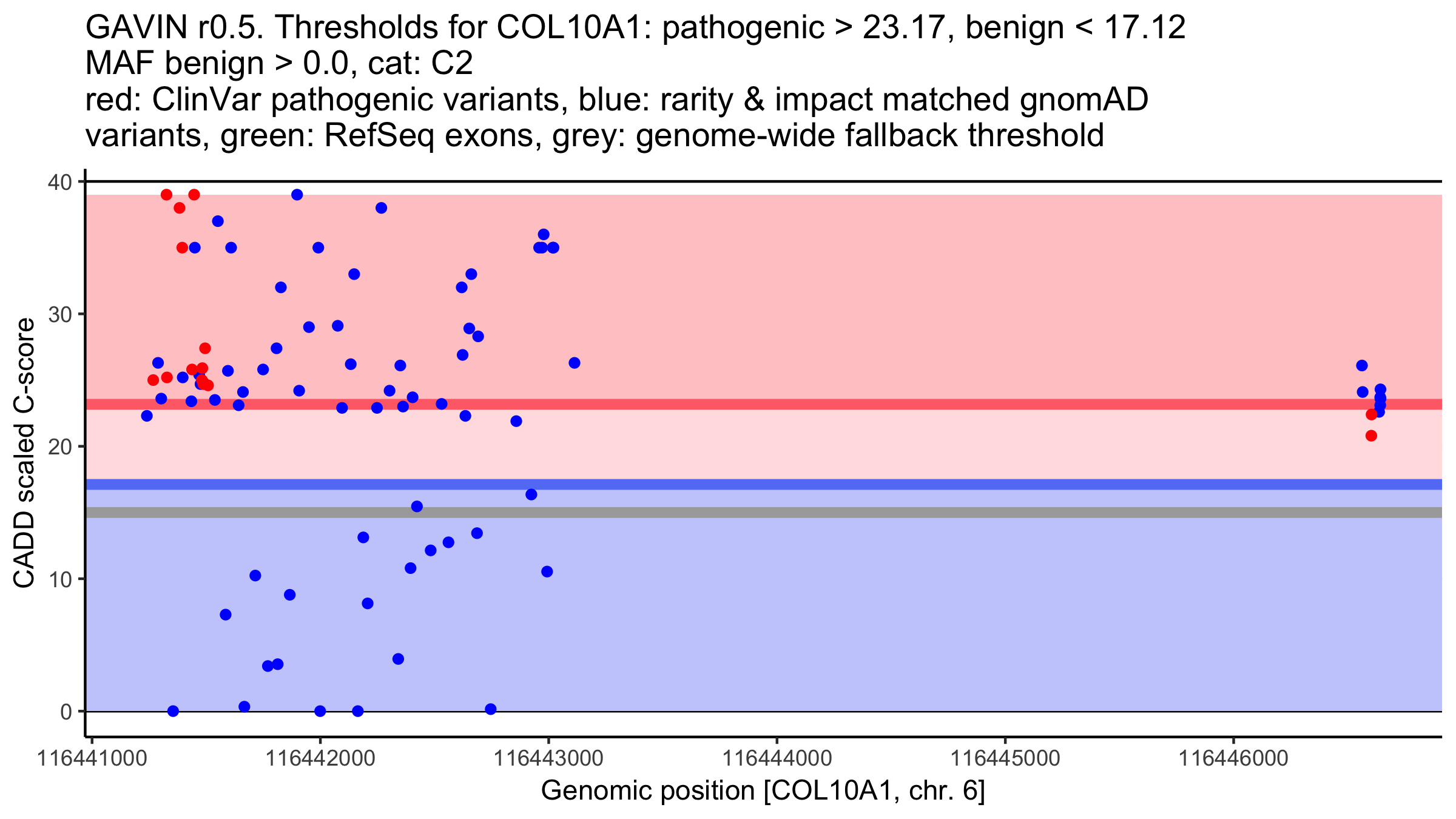 GAVIN r0.5. Thresholds for COL10A1: pathogenic > 23.17, benign < 17.12
MAF benign > 0.0, cat: C2
red: ClinVar pathogenic variants, blue: rarity & impact matched gnomAD variants, green: RefSeq exons, grey: genome-wide fallback threshold

CADD scaled C-score

40
30
20
10
0

116441000 116442000 116443000 116444000 116445000 116446000

Genomic position [COL10A1, chr. 6]